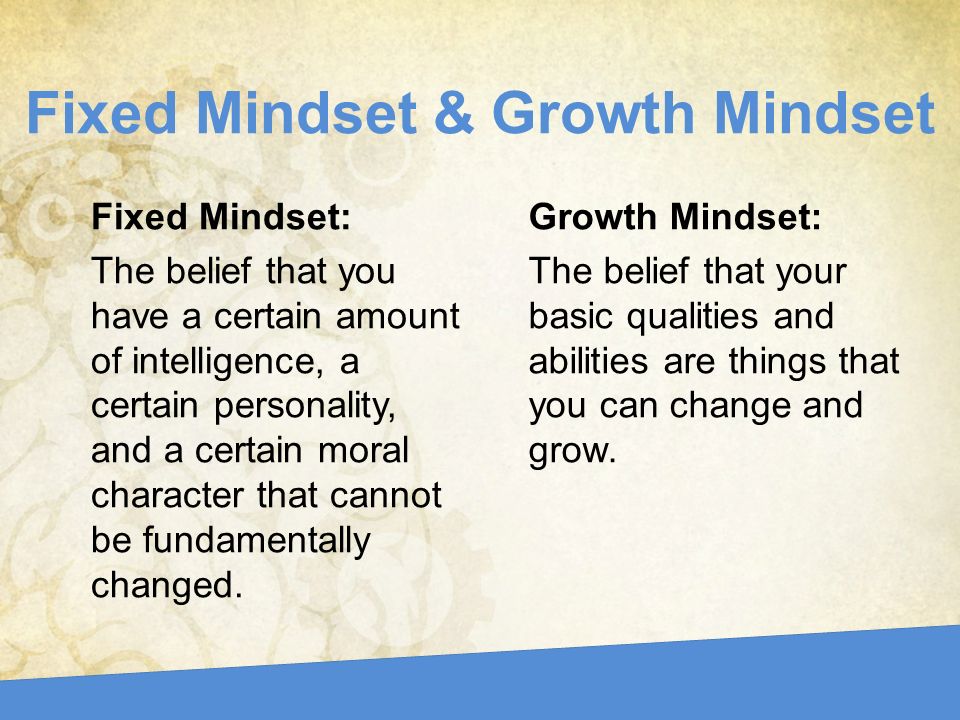 Fixed Mindset & Growth Mindset

Fixed Mindset:

The belief that you have a certain amount of intelligence, a certain personality, and a certain moral character that cannot be fundamentally changed.

Growth Mindset:

The belief that your basic qualities and abilities are things that you can change and grow.